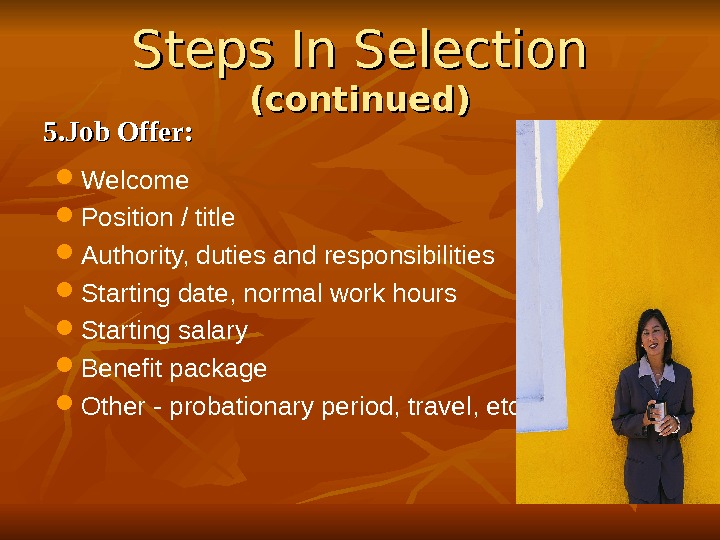 Steps In Selection
(continued)

5.Job Offer:

- Welcome
- Position / title
- Authority, duties and responsibilities
- Starting date, normal work hours
- Starting salary
- Benefit package
- Other - probationary period, travel, etc